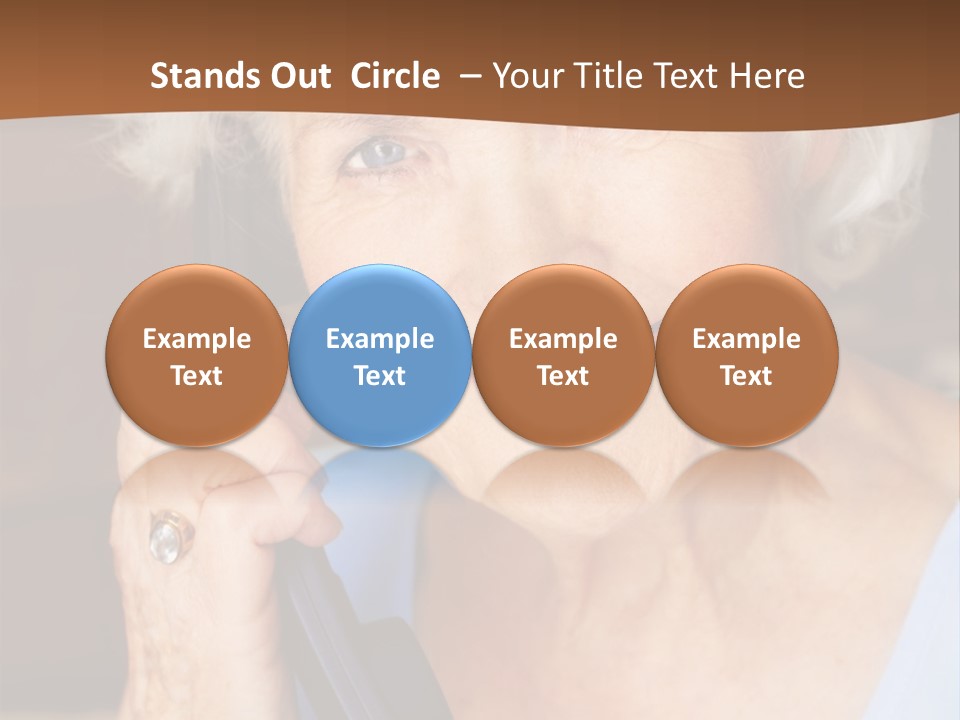 Stands Out Circle – Your Title Text Here

Example Text

Example Text

Example Text

Example Text